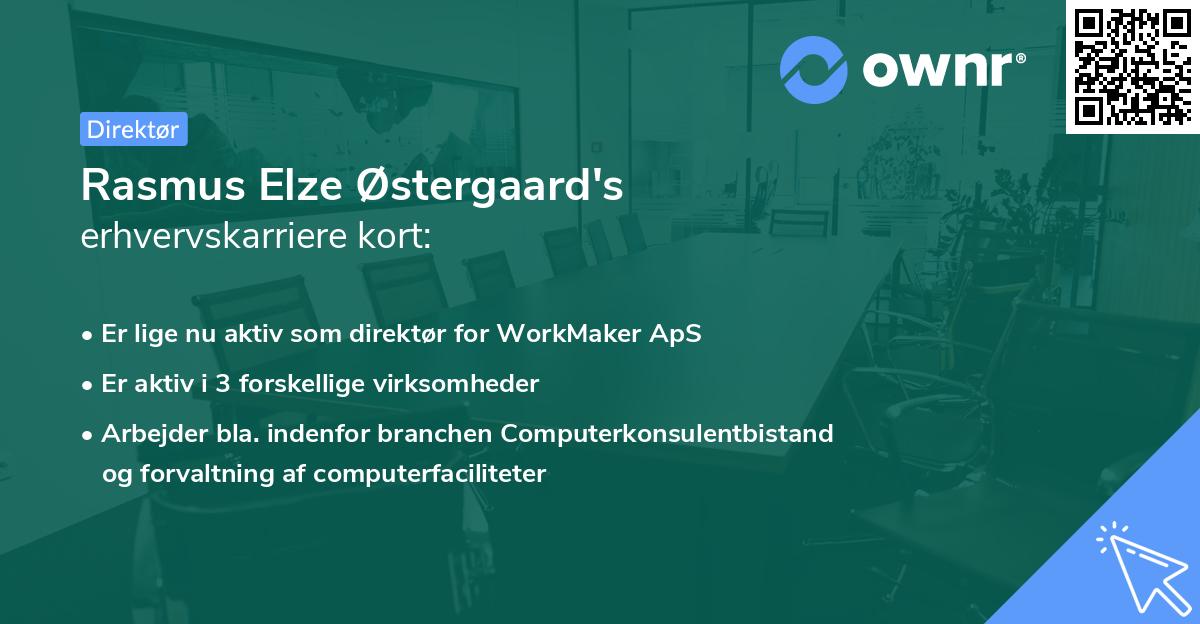 ownr®

Direktør

Rasmus Elze Østergaard's
erhvervskarriere kort:

• Er lige nu aktiv som direktør for WorkMaker ApS
• Er aktiv i 3 forskellige virksomheder
• Arbejder bla. indenfor branchen Computerkonsulentbistand og forvaltning af computerfaciliteter